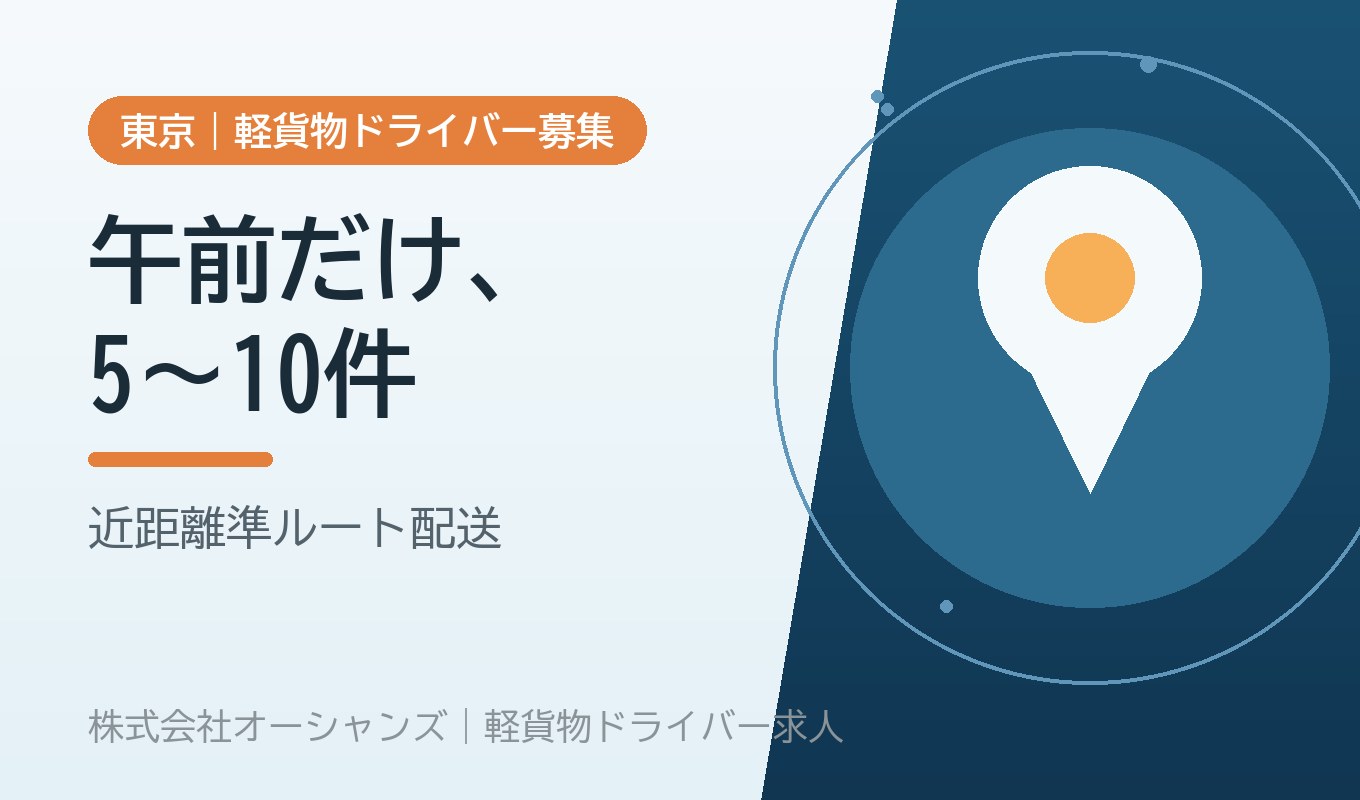 東京｜軽貨物ドライバー募集

午前だけ、
5〜10件

近距離準ルート配送

株式会社オーシャンズ｜軽貨物ドライバー求人